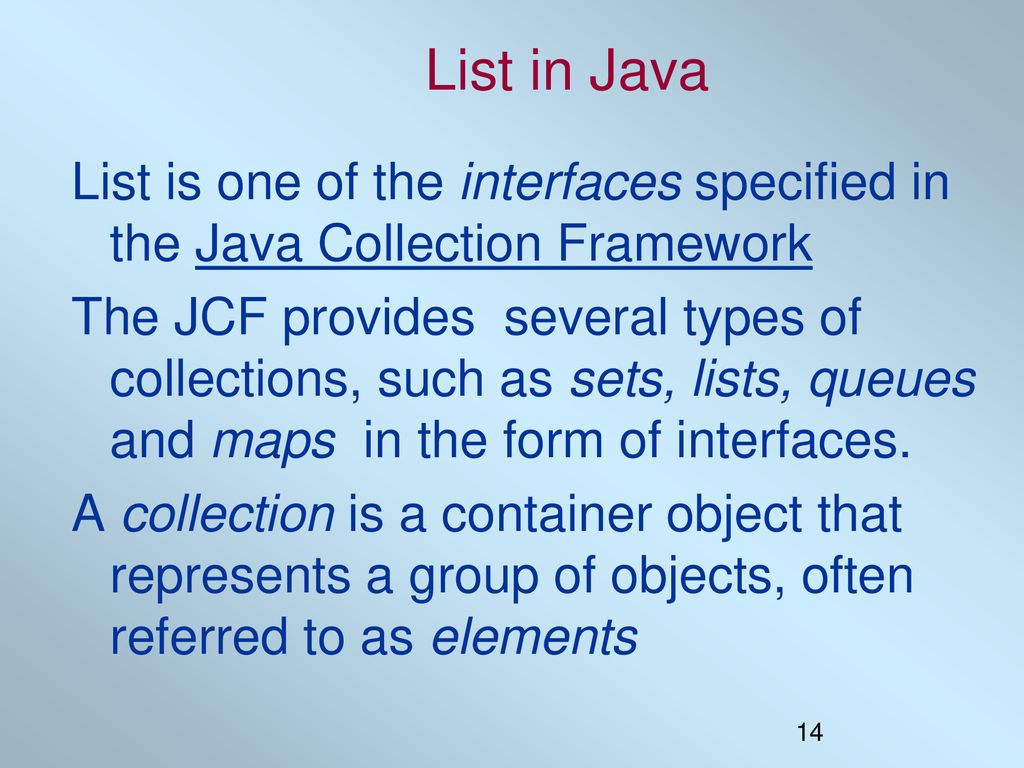 List in Java

List is one of the interfaces specified in the Java Collection Framework

The JCF provides several types of collections, such as sets, lists, queues and maps in the form of interfaces.

A collection is a container object that represents a group of objects, often referred to as elements

14